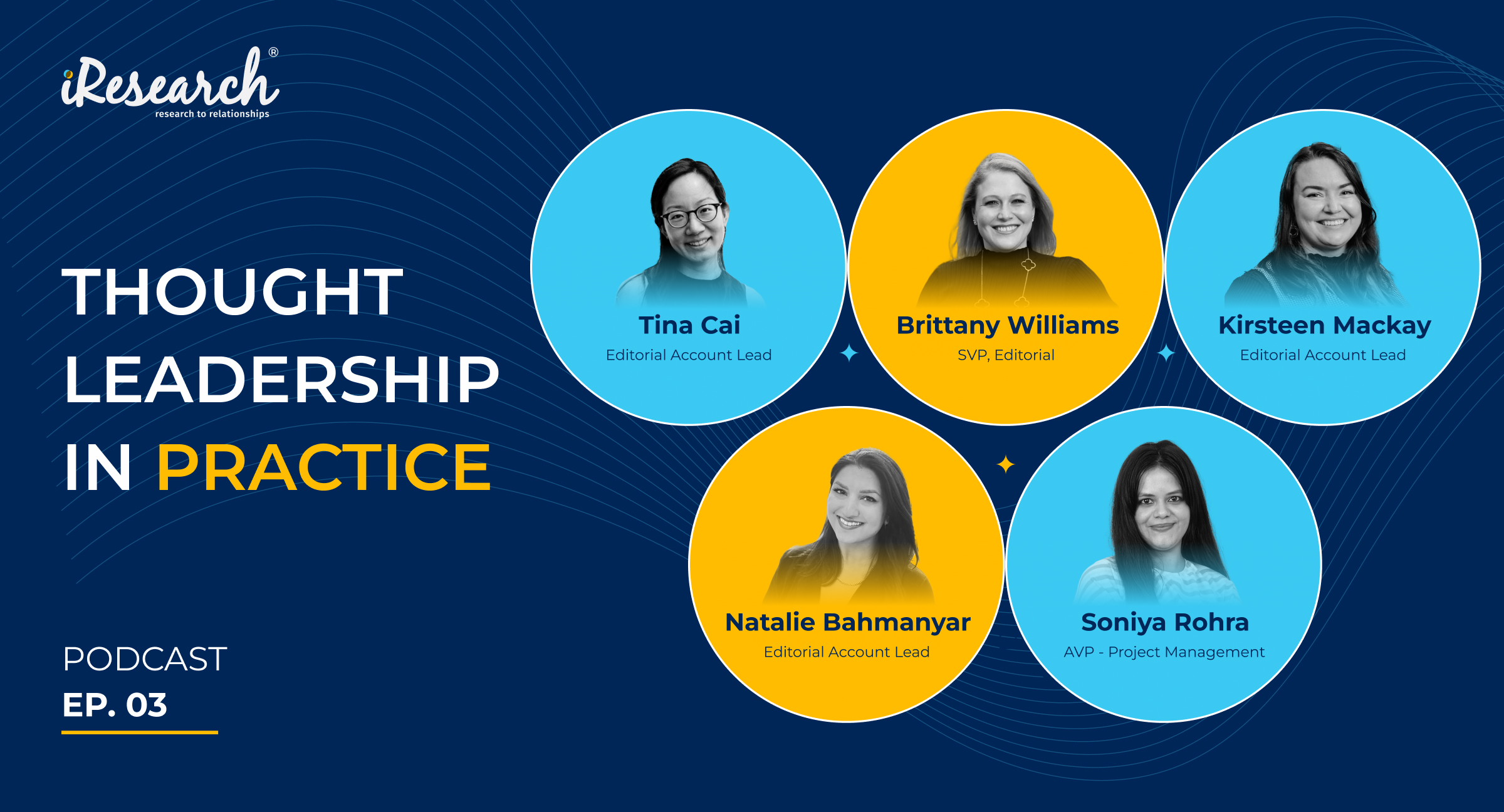 iResearch®
research to relationships

THOUGHT LEADERSHIP IN PRACTICE

PODCAST
EP. 03

Tina Cai
Editorial Account Lead

Brittany Williams
SVP, Editorial

Kirsteen Mackay
Editorial Account Lead

Natalie Bahmanyar
Editorial Account Lead

Soniya Rohra
AVP - Project Management